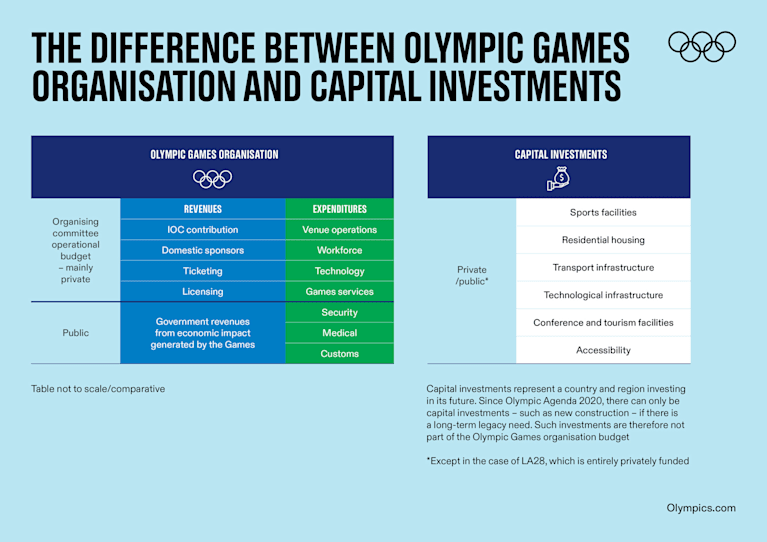 THE DIFFERENCE BETWEEN OLYMPIC GAMES ORGANISATION AND CAPITAL INVESTMENTS

OLYMPIC GAMES ORGANISATION

| | REVENUES | EXPENDITURES |
|---|---|---|
| Organising committee operational budget – mainly private | IOC contribution | Venue operations |
| | Domestic sponsors | Workforce |
| | Ticketing | Technology |
| | Licensing | Games services |
| Public | Government revenues from economic impact generated by the Games | Security |
| | | Medical |
| | | Customs |

Table not to scale/comparative

CAPITAL INVESTMENTS

| | |
|---|---|
| Private /public* | Sports facilities |
| | Residential housing |
| | Transport infrastructure |
| | Technological infrastructure |
| | Conference and tourism facilities |
| | Accessibility |

Capital investments represent a country and region investing in its future. Since Olympic Agenda 2020, there can only be capital investments – such as new construction – if there is a long-term legacy need. Such investments are therefore not part of the Olympic Games organisation budget

*Except in the case of LA28, which is entirely privately funded

Olympics.com